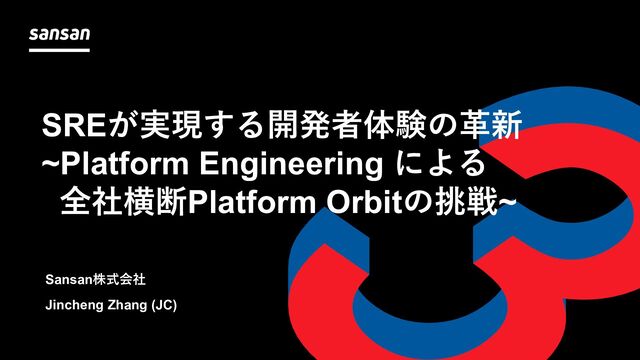 sansan

SREが実現する開発者体験の革新
~Platform Engineering による
全社横断Platform Orbitの挑戦~

Sansan株式会社

Jincheng Zhang (JC)